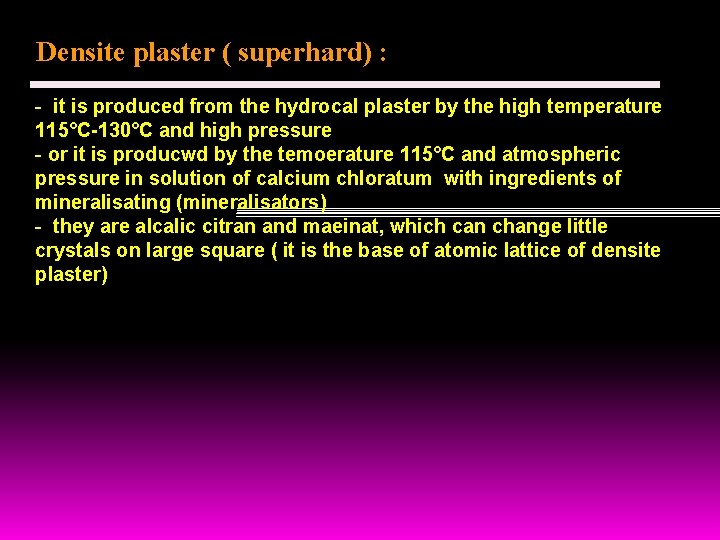 Densite plaster ( superhard) :

- it is produced from the hydrocal plaster by the high temperature 115°C-130°C and high pressure
- or it is producwd by the temoerature 115°C and atmospheric pressure in solution of calcium chloratum with ingredients of mineralisating (mineralisators)
- they are alcalic citran and maeinat, which can change little crystals on large square ( it is the base of atomic lattice of densite plaster)